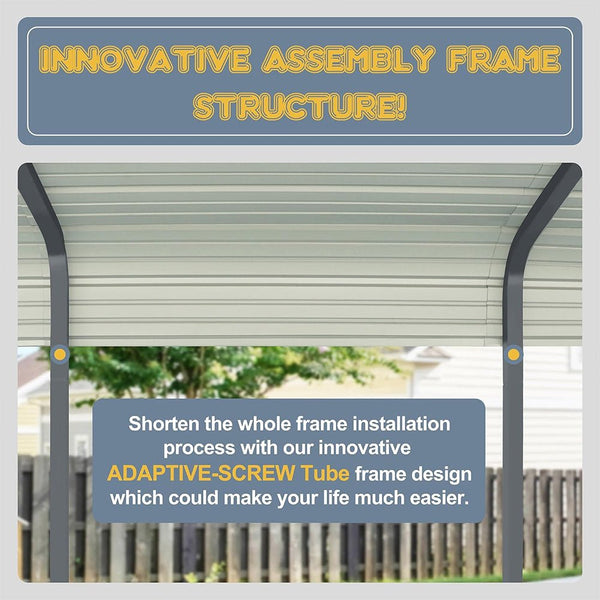 INNOVATIVE ASSEMBLY FRAME STRUCTURE!

Shorten the whole frame installation process with our innovative ADAPTIVE-SCREW Tube frame design which could make your life much easier.